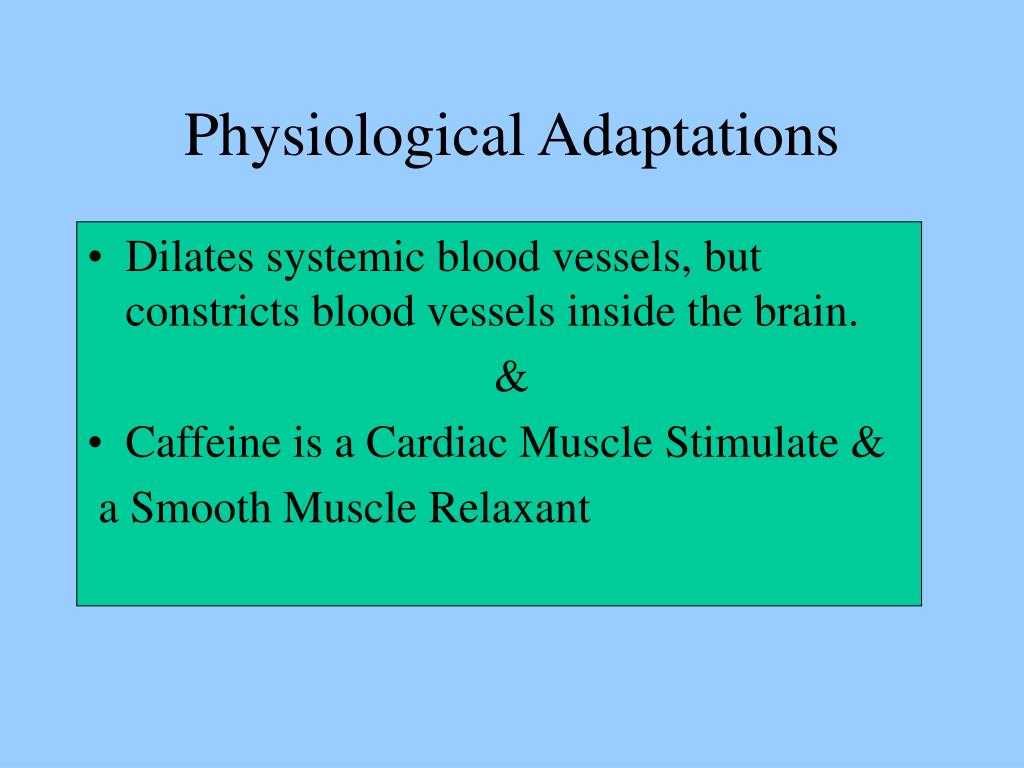 Physiological Adaptations

• Dilates systemic blood vessels, but constricts blood vessels inside the brain.

&

• Caffeine is a Cardiac Muscle Stimulate &

a Smooth Muscle Relaxant